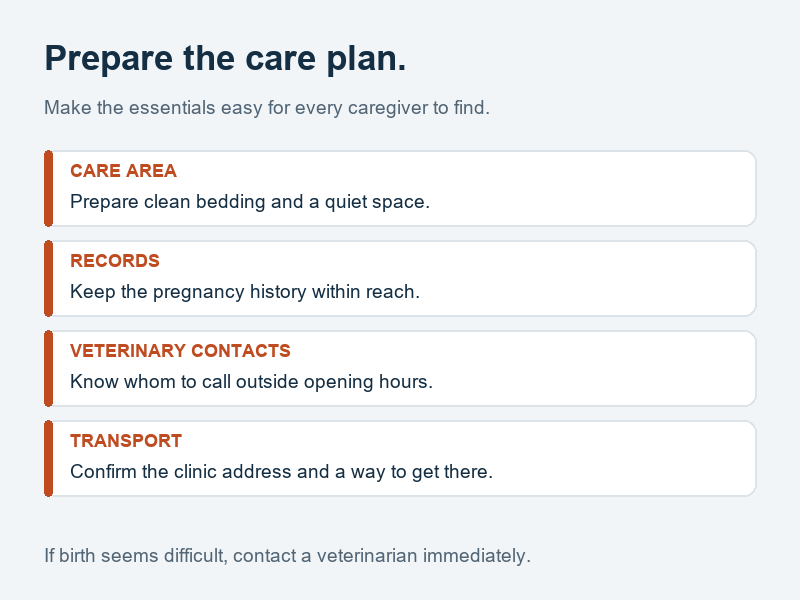 Prepare the care plan.

Make the essentials easy for every caregiver to find.

CARE AREA
Prepare clean bedding and a quiet space.

RECORDS
Keep the pregnancy history within reach.

VETERINARY CONTACTS
Know whom to call outside opening hours.

TRANSPORT
Confirm the clinic address and a way to get there.

If birth seems difficult, contact a veterinarian immediately.